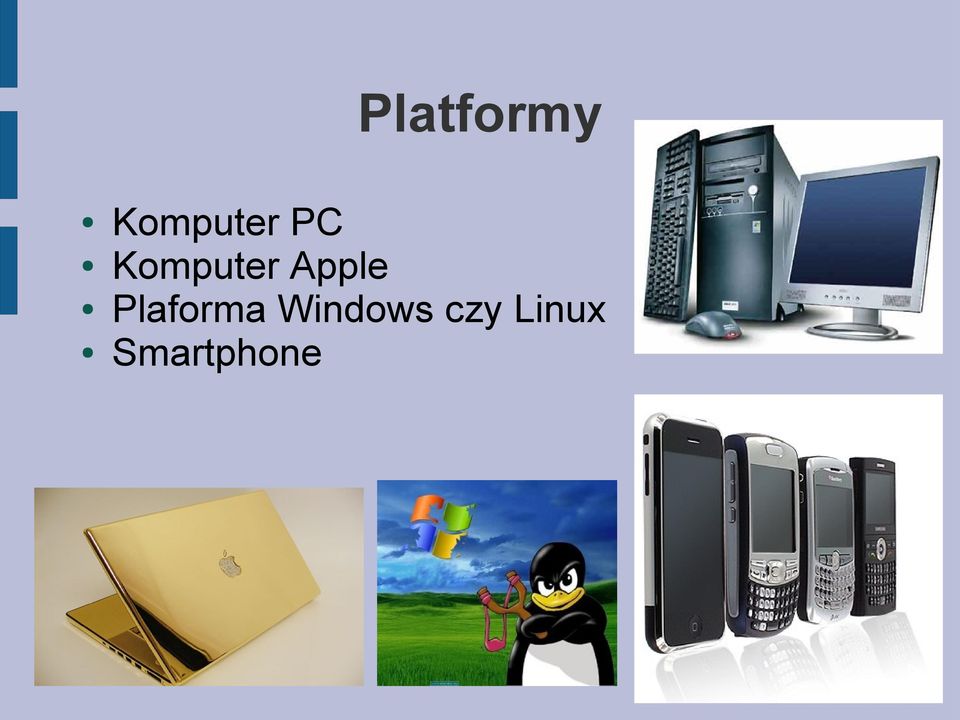 Platformy

• Komputer PC
• Komputer Apple
• Plaforma Windows czy Linux
• Smartphone